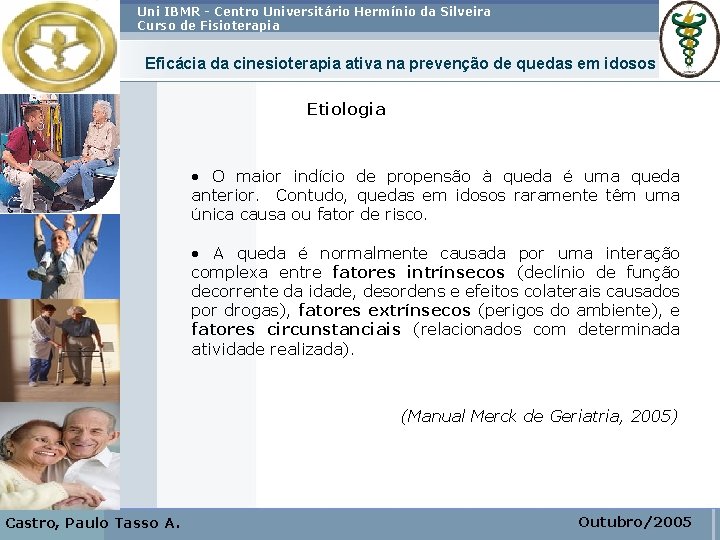 Uni IBMR - Centro Universitário Hermínio da Silveira
Curso de Fisioterapia

Eficácia da cinesioterapia ativa na prevenção de quedas em idosos

Etiologia

• O maior indício de propensão à queda é uma queda anterior. Contudo, quedas em idosos raramente têm uma única causa ou fator de risco.

• A queda é normalmente causada por uma interação complexa entre fatores intrínsecos (declínio de função decorrente da idade, desordens e efeitos colaterais causados por drogas), fatores extrínsecos (perigos do ambiente), e fatores circunstanciais (relacionados com determinada atividade realizada).

(Manual Merck de Geriatria, 2005)

Castro, Paulo Tasso A.

Outubro/2005